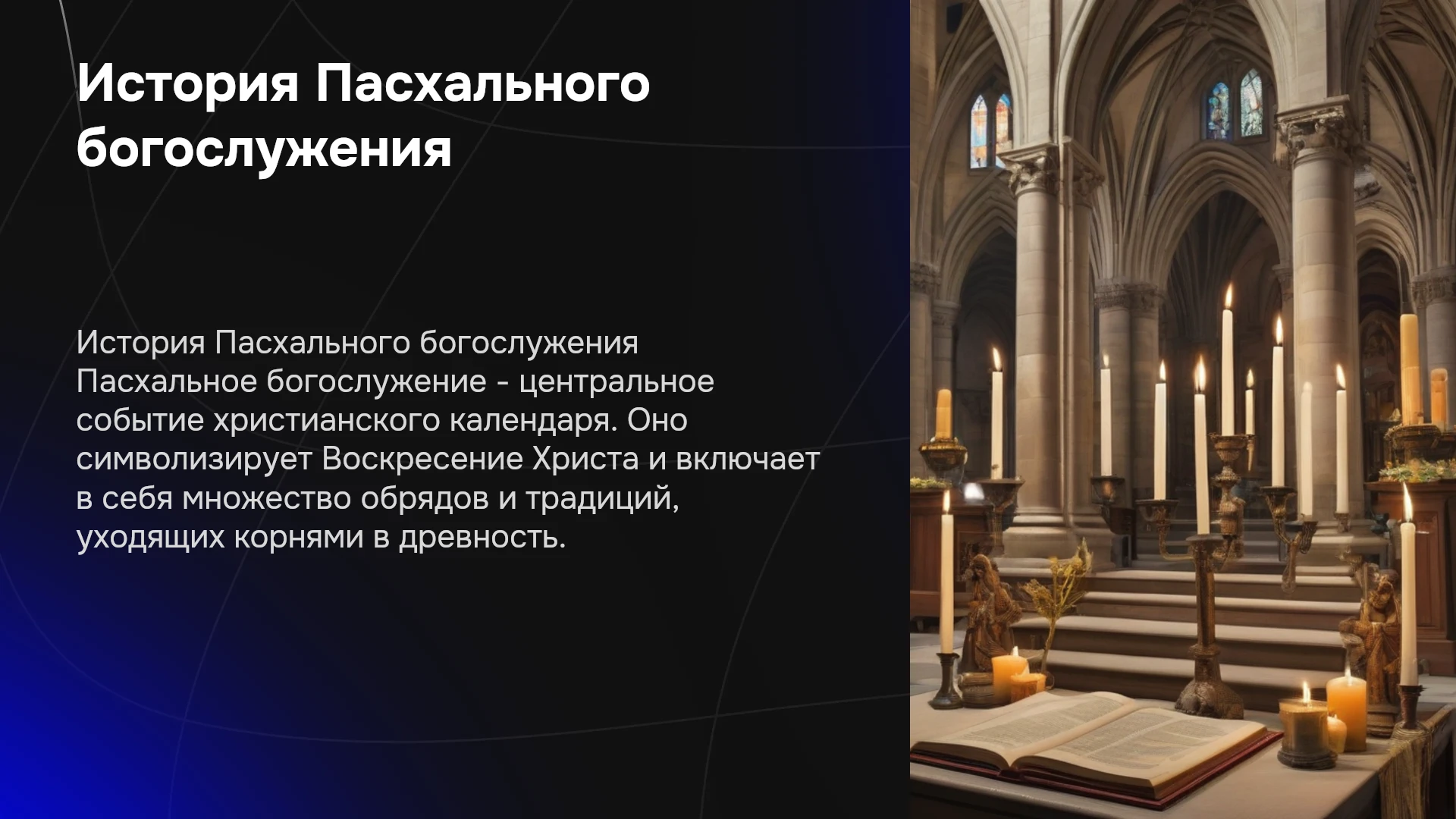 История Пасхального богослужения

История Пасхального богослужения Пасхальное богослужение - центральное событие христианского календаря. Оно символизирует Воскресение Христа и включает в себя множество обрядов и традиций, уходящих корнями в древность.